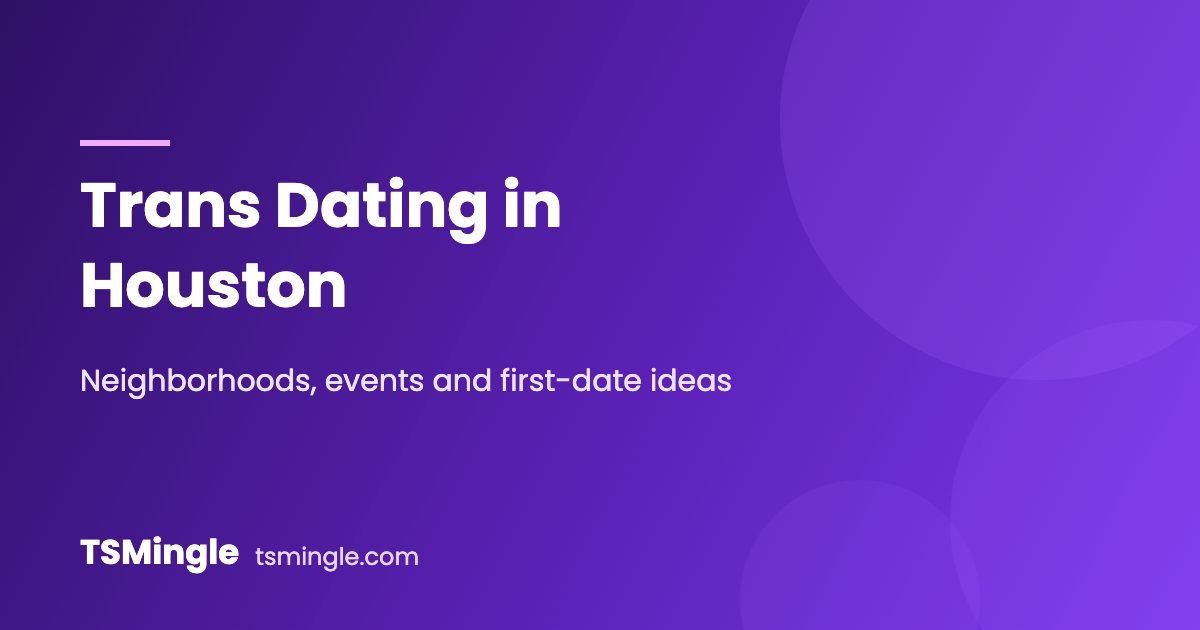 Trans Dating in Houston

Neighborhoods, events and first-date ideas

TSMingle tsmingle.com